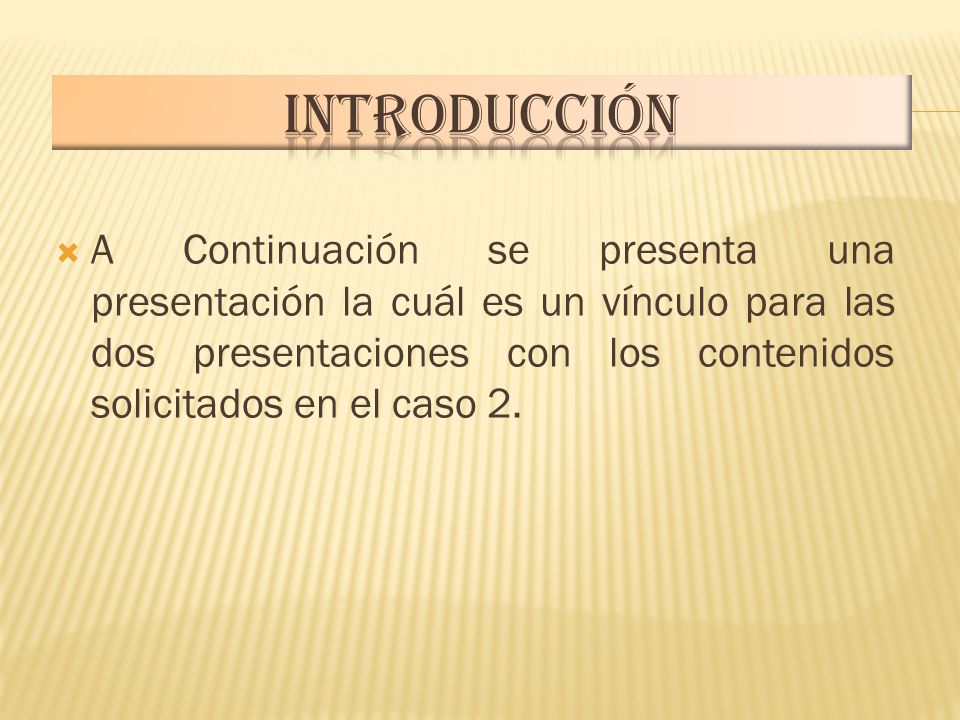 INTRODUCCIÓN

A Continuación se presenta una presentación la cuál es un vínculo para las dos presentaciones con los contenidos solicitados en el caso 2.